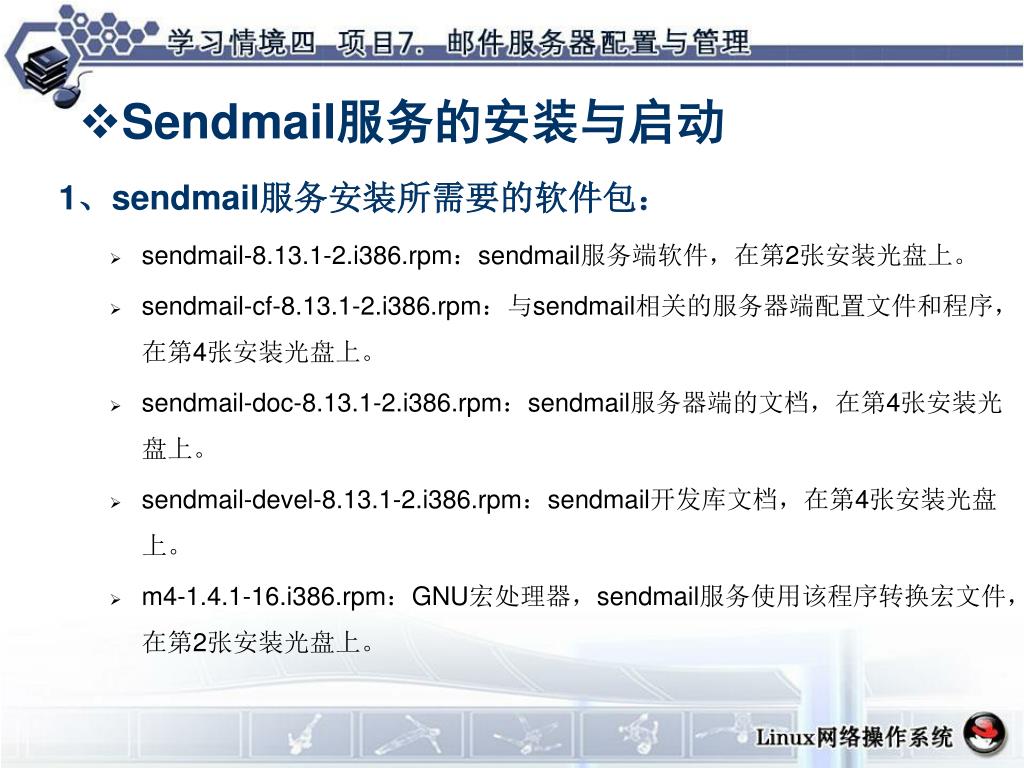 学习情境四 项目7. 邮件服务器配置与管理

❖Sendmail服务的安装与启动

1、sendmail服务安装所需要的软件包：

➢ sendmail-8.13.1-2.i386.rpm：sendmail服务端软件，在第2张安装光盘上。

➢ sendmail-cf-8.13.1-2.i386.rpm：与sendmail相关的服务器端配置文件和程序，在第4张安装光盘上。

➢ sendmail-doc-8.13.1-2.i386.rpm：sendmail服务器端的文档，在第4张安装光盘上。

➢ sendmail-devel-8.13.1-2.i386.rpm：sendmail开发库文档，在第4张安装光盘上。

➢ m4-1.4.1-16.i386.rpm：GNU宏处理器，sendmail服务使用该程序转换宏文件，在第2张安装光盘上。

Linux网络操作系统